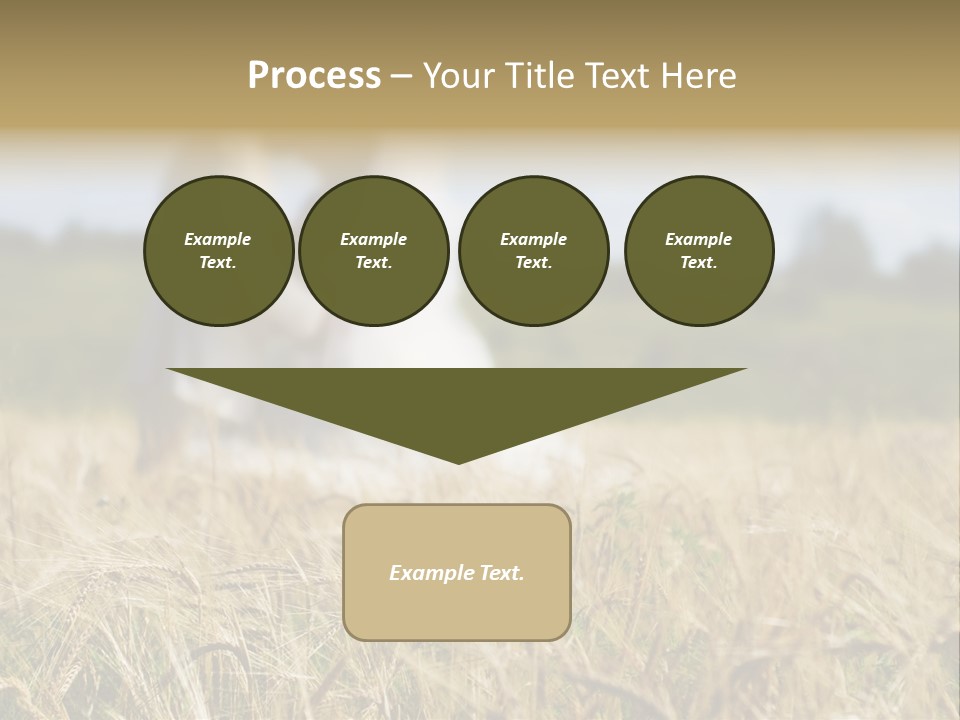 Process – Your Title Text Here

Example Text.

Example Text.

Example Text.

Example Text.

Example Text.